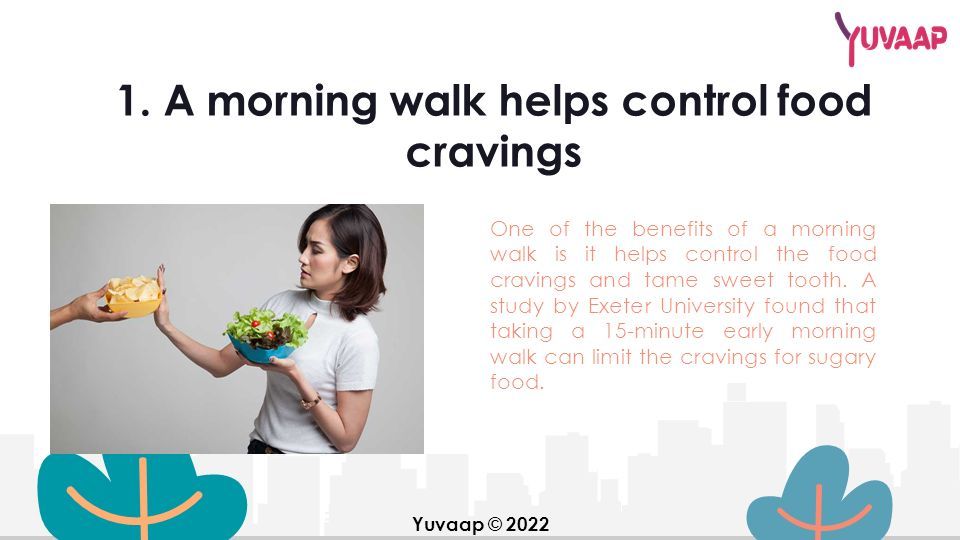 YUVAAP

1. A morning walk helps control food cravings

One of the benefits of a morning walk is it helps control the food cravings and tame sweet tooth. A study by Exeter University found that taking a 15-minute early morning walk can limit the cravings for sugary food.

Yuvaap © 2022